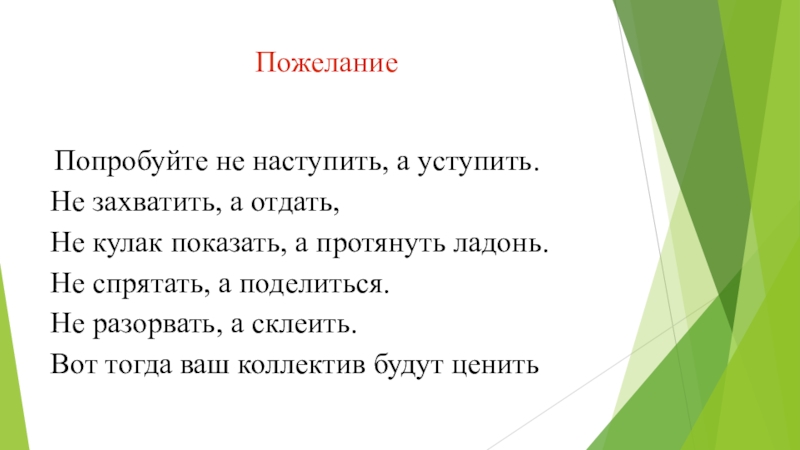 Пожелание

Попробуйте не наступить, а уступить.
Не захватить, а отдать,
Не кулак показать, а протянуть ладонь.
Не спрятать, а поделиться.
Не разорвать, а склеить.
Вот тогда ваш коллектив будут ценить